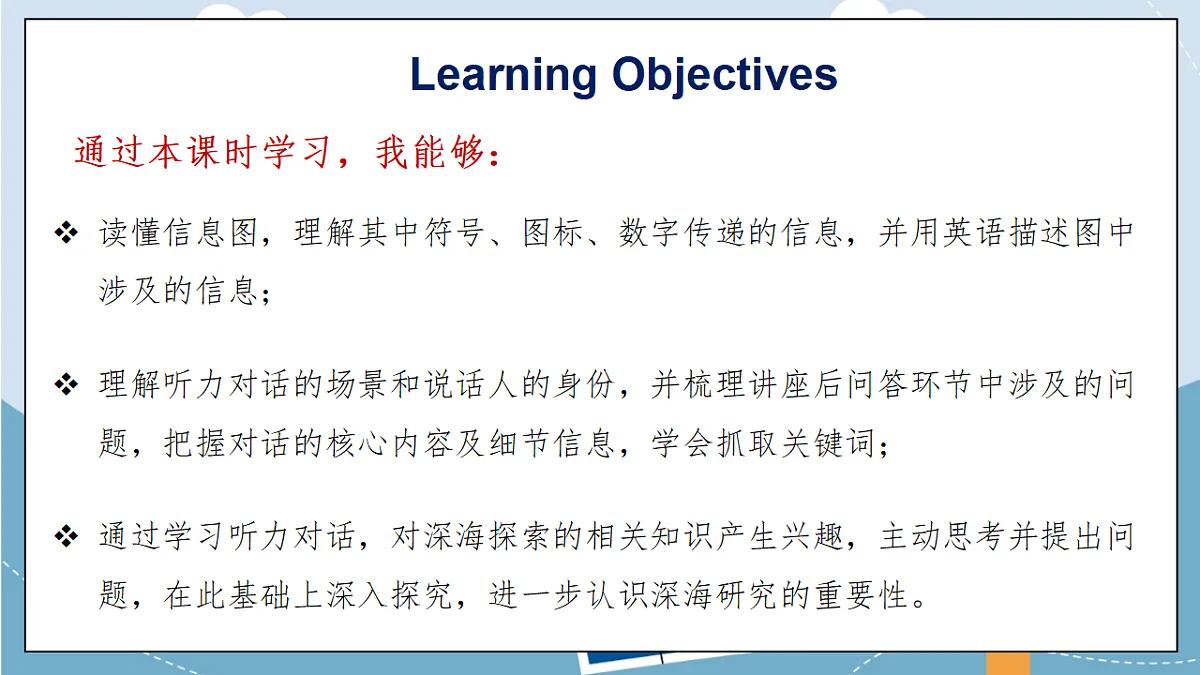 Learning Objectives

通过本课时学习，我能够：

❖ 读懂信息图，理解其中符号、图标、数字传递的信息，并用英语描述图中涉及的信息；

❖ 理解听力对话的场景和说话人的身份，并梳理讲座后问答环节中涉及的问题，把握对话的核心内容及细节信息，学会抓取关键词；

❖ 通过学习听力对话，对深海探索的相关知识产生兴趣，主动思考并提出问题，在此基础上深入探究，进一步认识深海研究的重要性。